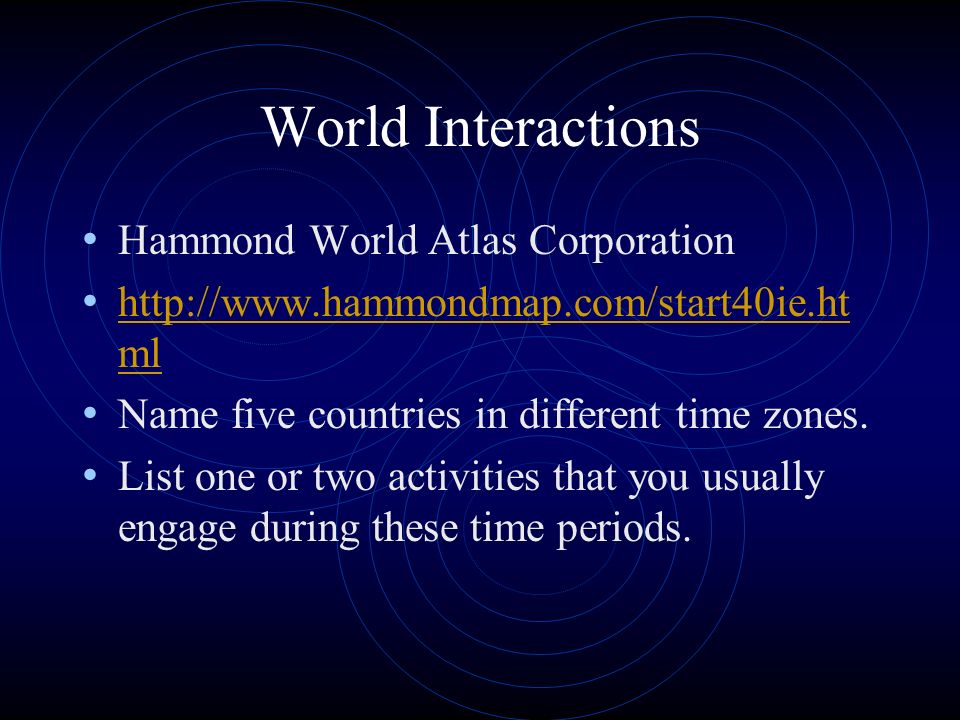 World Interactions

• Hammond World Atlas Corporation
• http://www.hammondmap.com/start40ie.html
• Name five countries in different time zones.
• List one or two activities that you usually engage during these time periods.